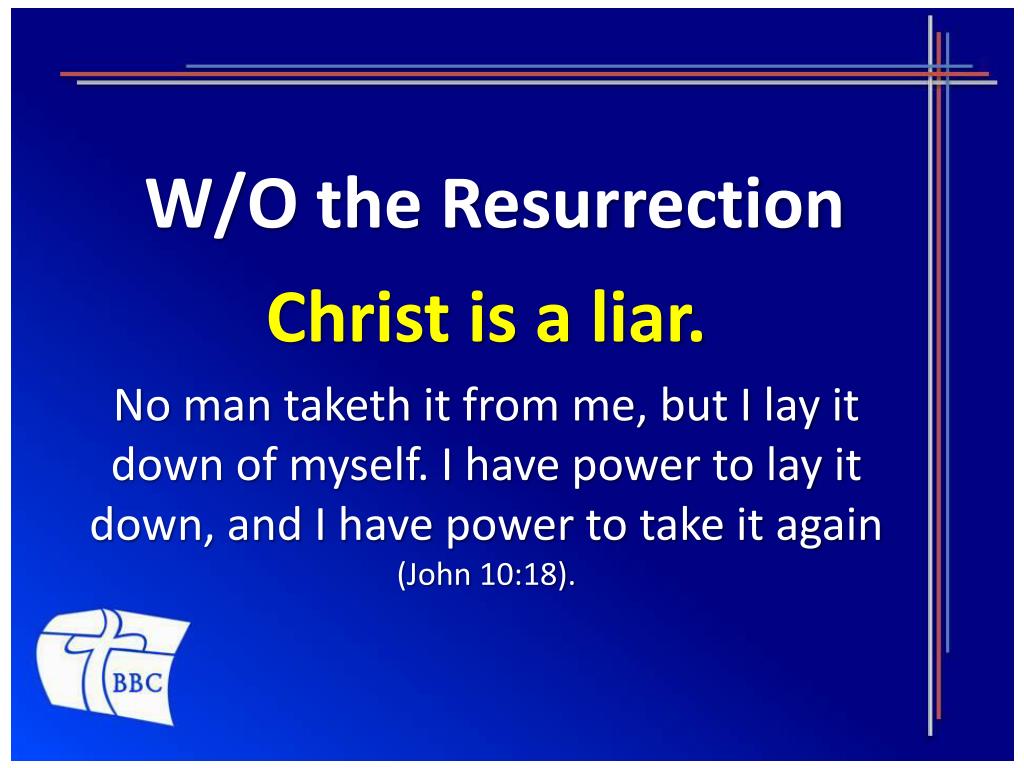 W/O the Resurrection

Christ is a liar.

No man taketh it from me, but I lay it down of myself. I have power to lay it down, and I have power to take it again (John 10:18).

BBC